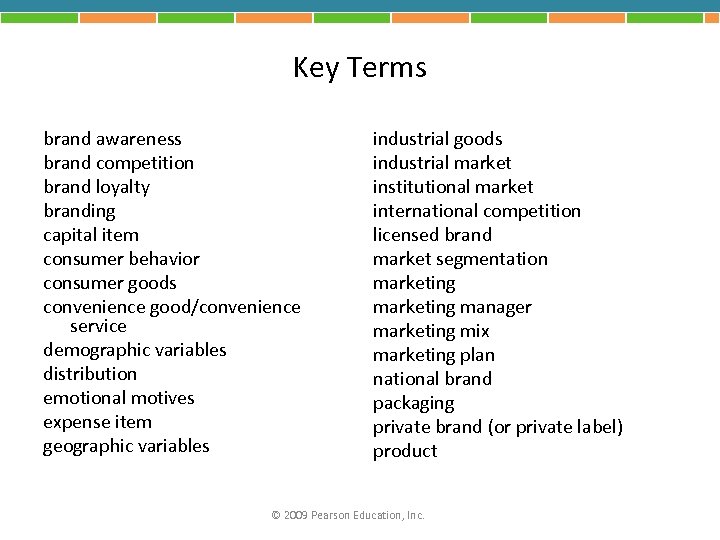 Key Terms

brand awareness
brand competition
brand loyalty
branding
capital item
consumer behavior
consumer goods
convenience good/convenience service
demographic variables
distribution
emotional motives
expense item
geographic variables

industrial goods
industrial market
institutional market
international competition
licensed brand
market segmentation
marketing
marketing manager
marketing mix
marketing plan
national brand
packaging
private brand (or private label)
product

© 2009 Pearson Education, Inc.